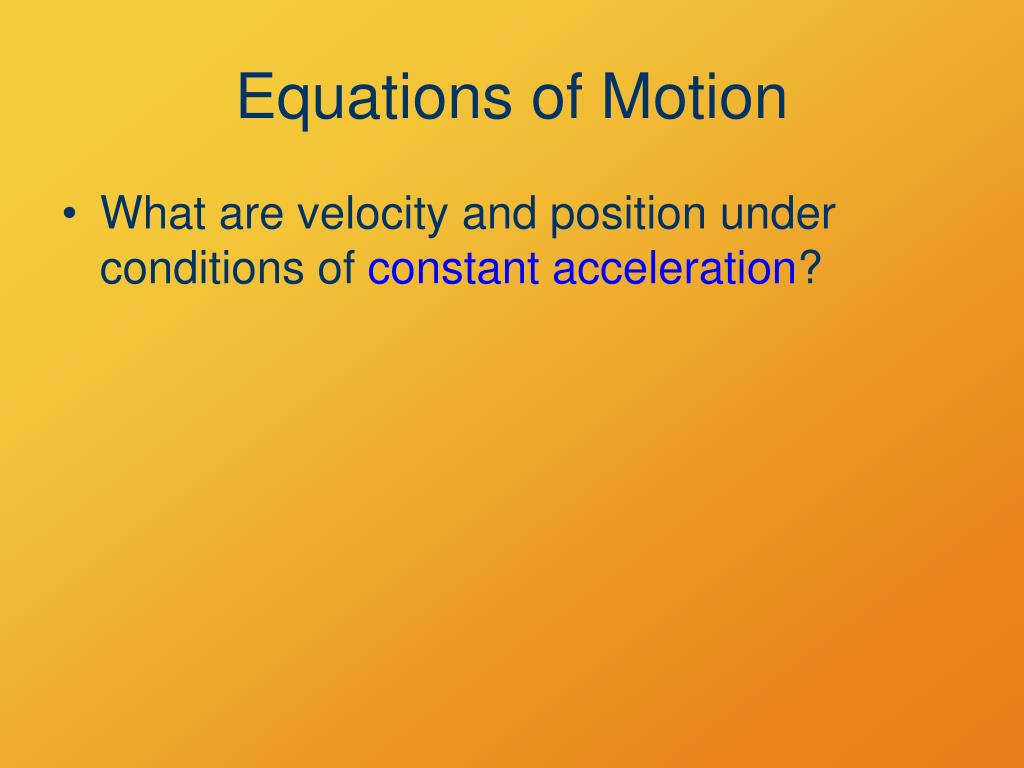 Equations of Motion

• What are velocity and position under conditions of constant acceleration?